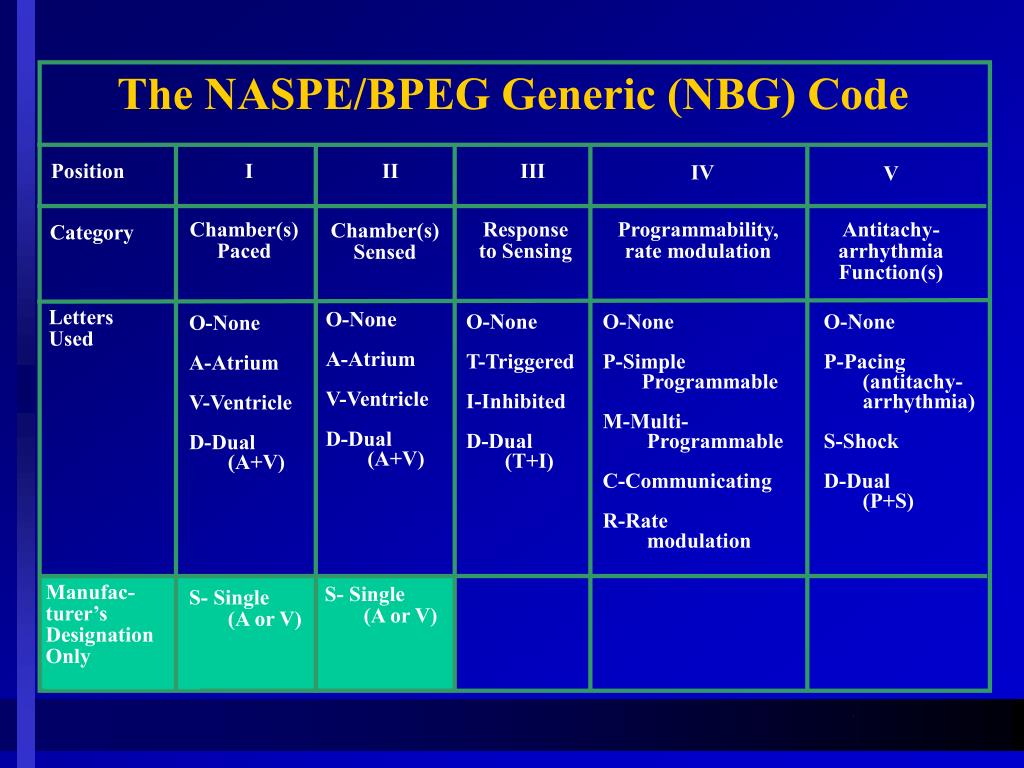 The NASPE/BPEG Generic (NBG) Code

| Position | I | II | III | IV | V |
|---|---|---|---|---|---|
| Category | Chamber(s) Paced | Chamber(s) Sensed | Response to Sensing | Programmability, rate modulation | Antitachy-arrhythmia Function(s) |
| Letters Used | O-None A-Atrium V-Ventricle D-Dual (A+V) | O-None A-Atrium V-Ventricle D-Dual (A+V) | O-None T-Triggered I-Inhibited D-Dual (T+I) | O-None P-Simple Programmable M-Multi-Programmable C-Communicating R-Rate modulation | O-None P-Pacing (antitachy-arrhythmia) S-Shock D-Dual (P+S) |
| Manufacturer's Designation Only | S- Single (A or V) | S- Single (A or V) | | | |